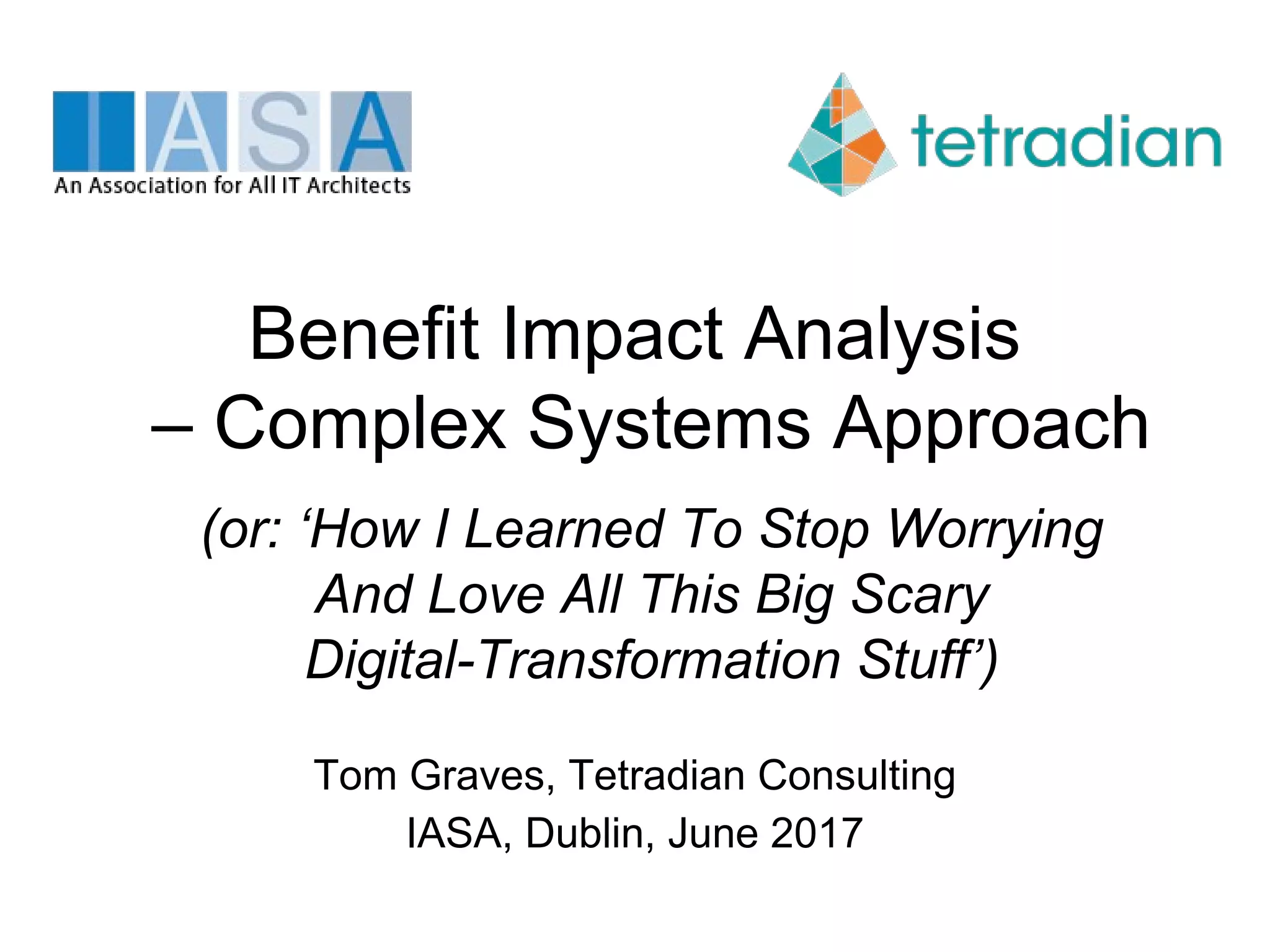 IASA
An Association for All IT Architects

tetradian

Benefit Impact Analysis – Complex Systems Approach

(or: ‘How I Learned To Stop Worrying And Love All This Big Scary Digital-Transformation Stuff’)

Tom Graves, Tetradian Consulting
IASA, Dublin, June 2017